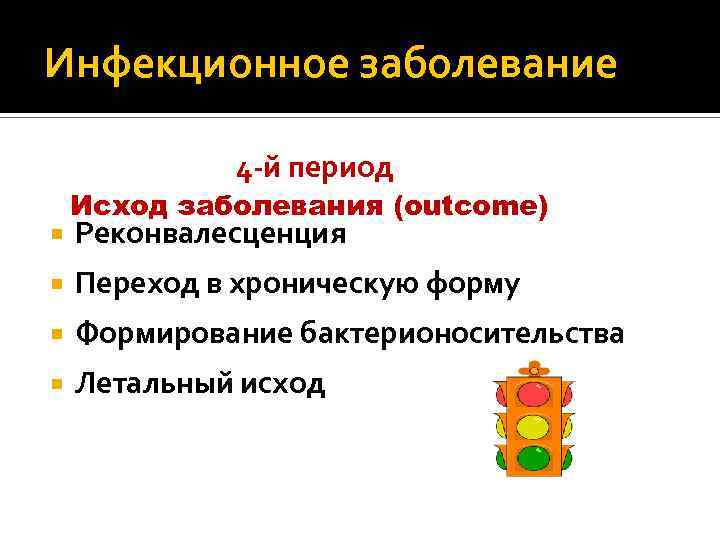 Инфекционное заболевание

4-й период
Исход заболевания (outcome)

Реконвалесценция

Переход в хроническую форму

Формирование бактерионосительства

Летальный исход